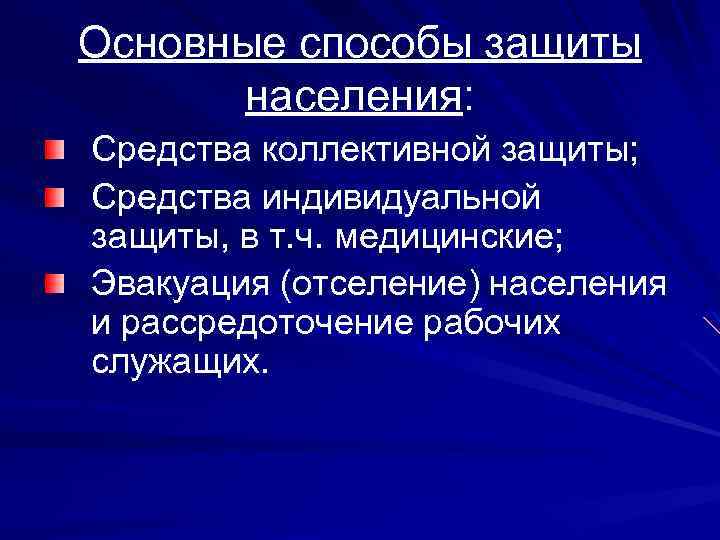 Основные способы защиты населения:

Средства коллективной защиты;

Средства индивидуальной защиты, в т.ч. медицинские;

Эвакуация (отселение) населения и рассредоточение рабочих служащих.